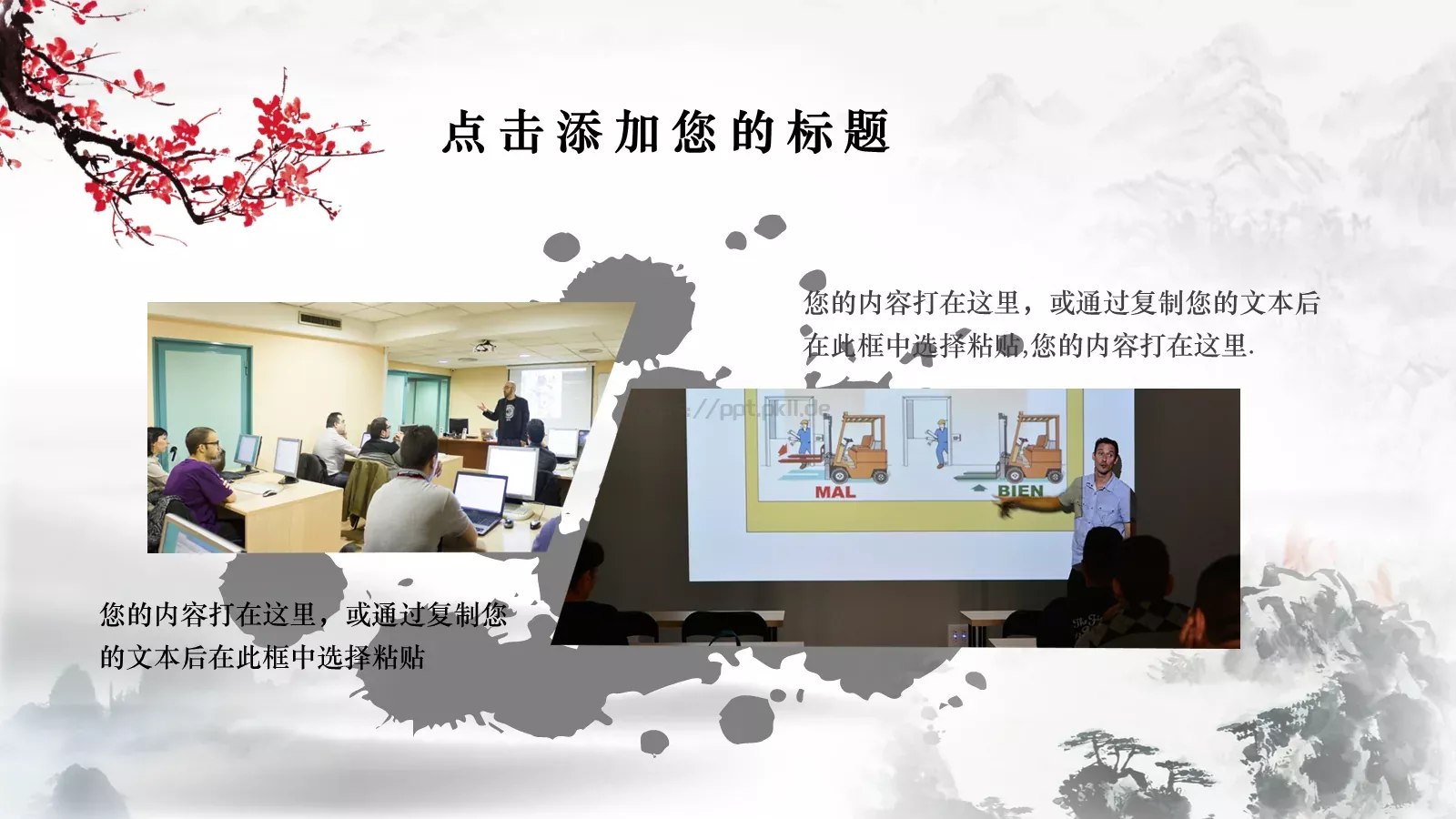 点击添加您的标题

您的内容打在这里，或通过复制您的文本后在此框中选择粘贴,您的内容打在这里.

://ppt.pkll.de

MAL

BIEN

您的内容打在这里，或通过复制您的文本后在此框中选择粘贴